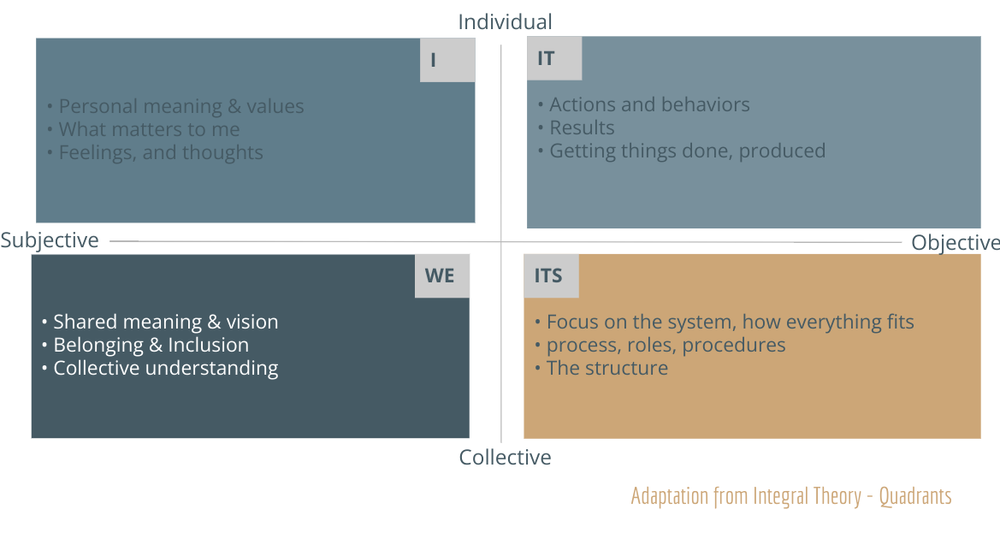 Individual

I

• Personal meaning & values
• What matters to me
• Feelings, and thoughts

IT

• Actions and behaviors
• Results
• Getting things done, produced

Subjective

Objective

WE

• Shared meaning & vision
• Belonging & Inclusion
• Collective understanding

ITS

• Focus on the system, how everything fits
• process, roles, procedures
• The structure

Collective

Adaptation from Integral Theory - Quadrants